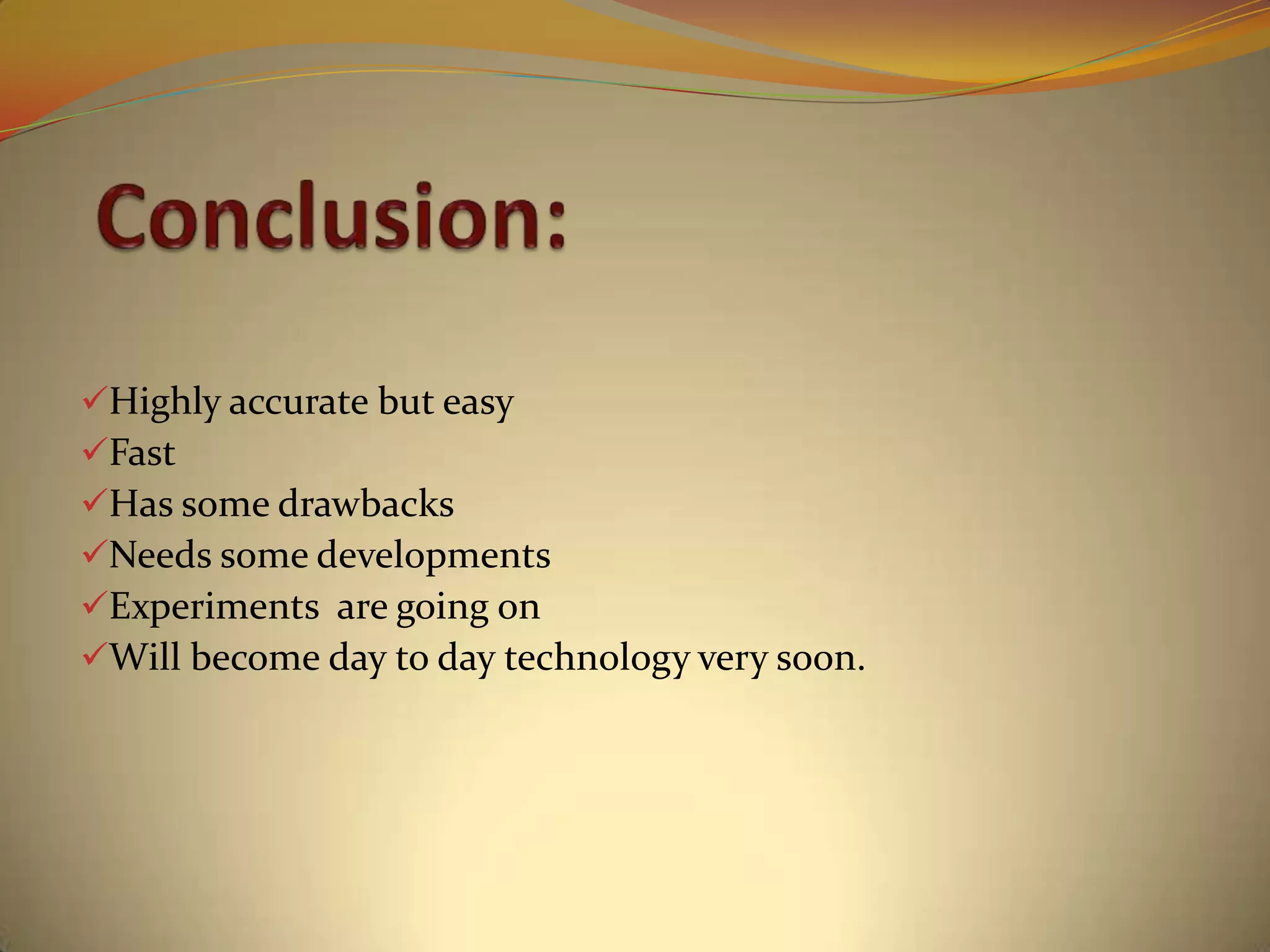 Conclusion:

✓Highly accurate but easy
✓Fast
✓Has some drawbacks
✓Needs some developments
✓Experiments  are going on
✓Will become day to day technology very soon.